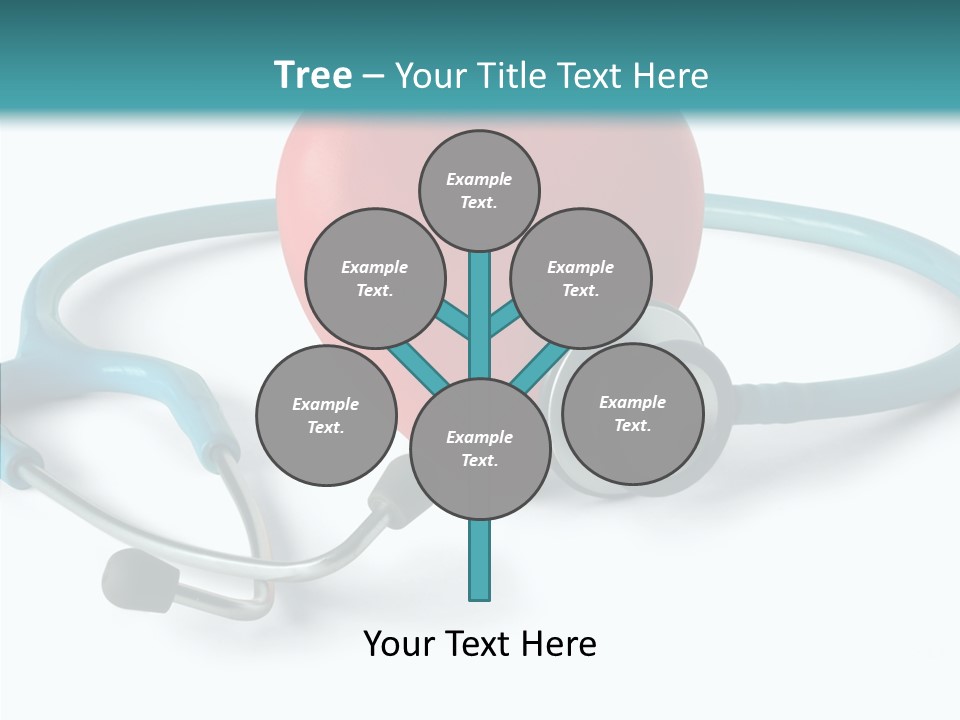 Tree – Your Title Text Here

Example Text.

Example Text.

Example Text.

Example Text.

Example Text.

Example Text.

Your Text Here